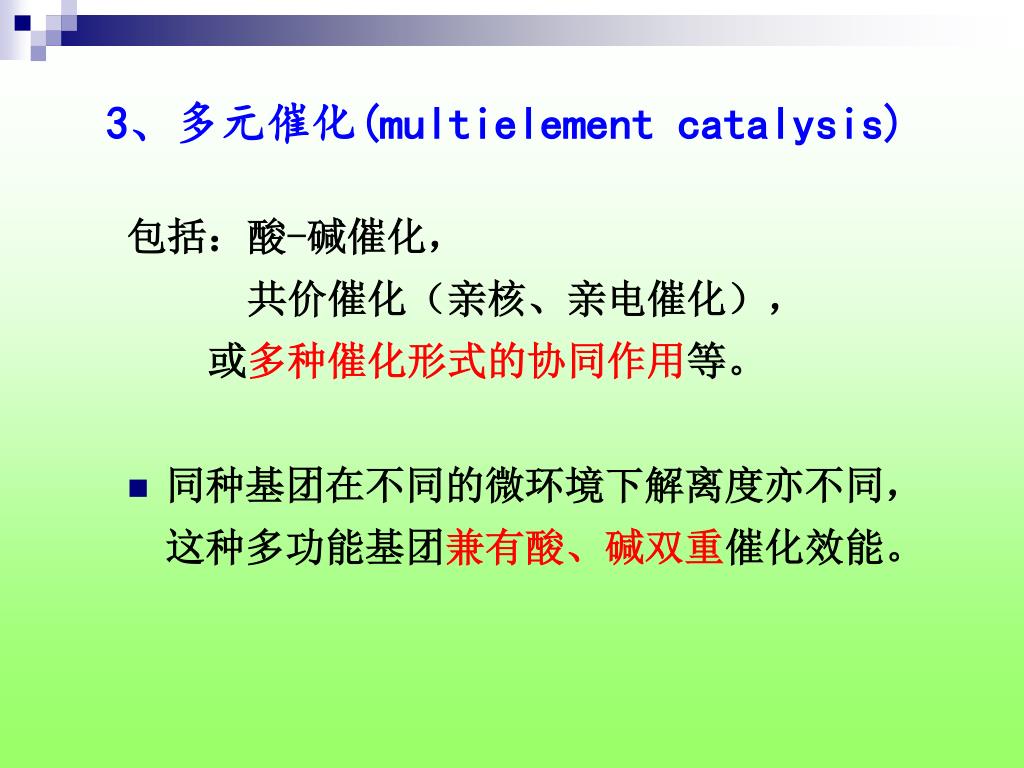 3、多元催化(multielement catalysis)

包括：酸-碱催化，
共价催化（亲核、亲电催化），
或多种催化形式的协同作用等。

同种基团在不同的微环境下解离度亦不同，这种多功能基团兼有酸、碱双重催化效能。